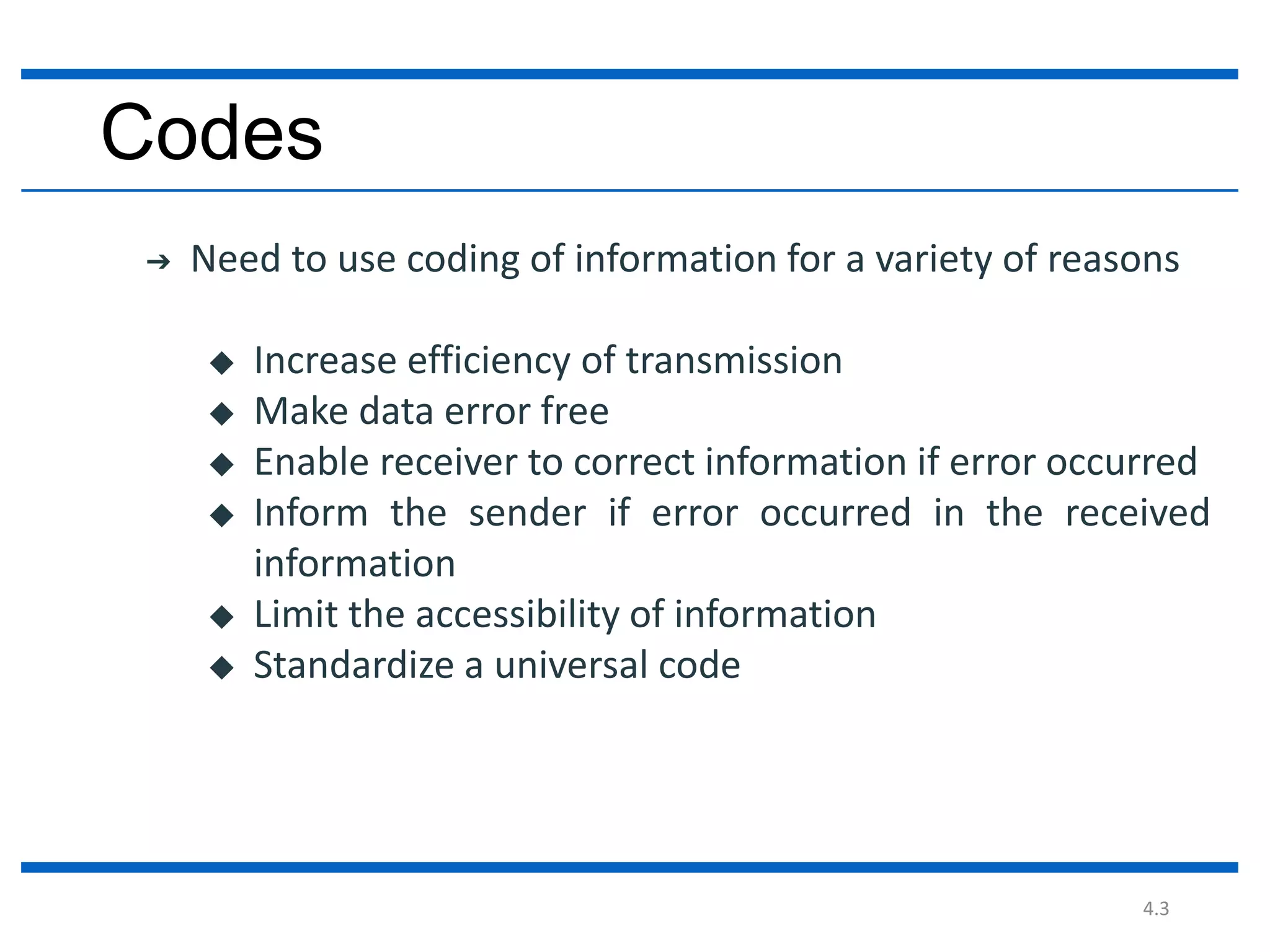 Codes

➔ Need to use coding of information for a variety of reasons

◆ Increase efficiency of transmission
◆ Make data error free
◆ Enable receiver to correct information if error occurred
◆ Inform the sender if error occurred in the received information
◆ Limit the accessibility of information
◆ Standardize a universal code

4.3